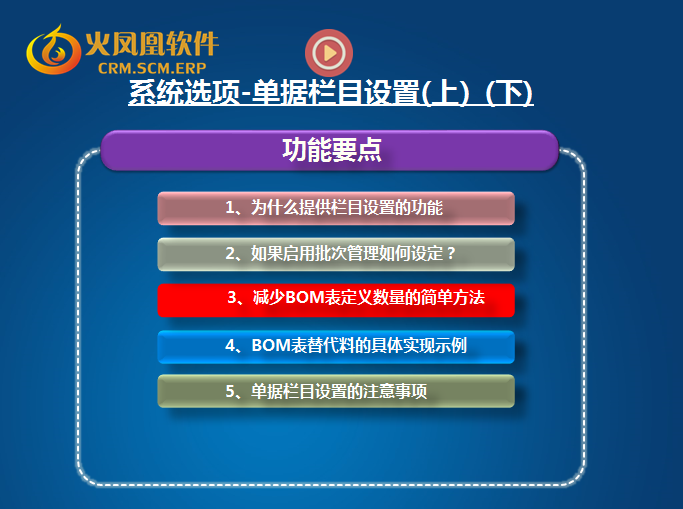 火凤凰软件
CRM.SCM.ERP

系统选项-单据栏目设置(上）(下)

功能要点

1、为什么提供栏目设置的功能

2、如果启用批次管理如何设定？

3、减少BOM表定义数量的简单方法

4、BOM表替代料的具体实现示例

5、单据栏目设置的注意事项